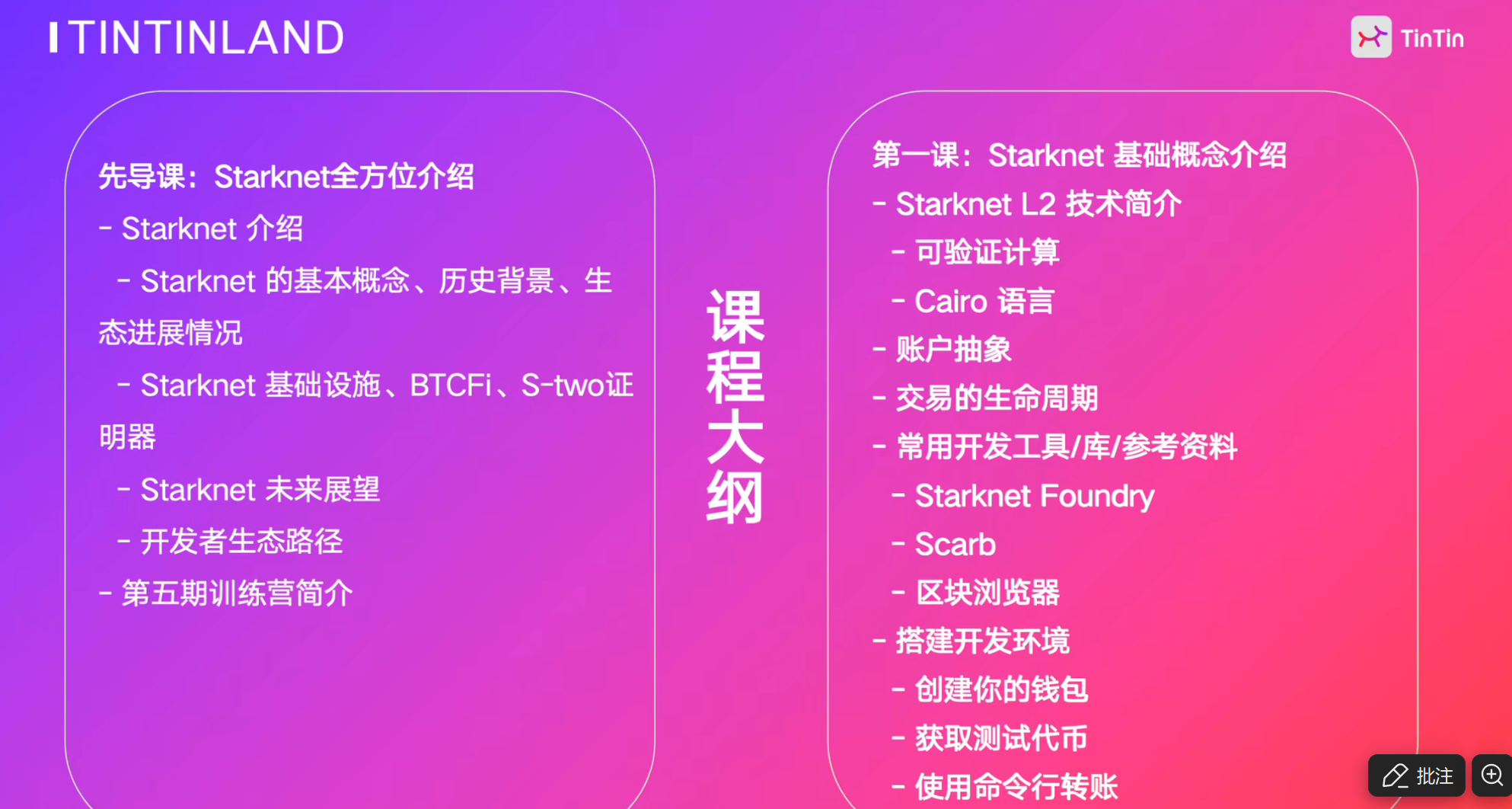 TINTINLAND

TinTin

先导课：Starknet全方位介绍
- Starknet 介绍
- Starknet 的基本概念、历史背景、生态进展情况
- Starknet 基础设施、BTCFi、S-two证明器
- Starknet 未来展望
- 开发者生态路径
- 第五期训练营简介

课程大纲

第一课：Starknet 基础概念介绍
- Starknet L2 技术简介
- 可验证计算
- Cairo 语言
- 账户抽象
- 交易的生命周期
- 常用开发工具/库/参考资料
- Starknet Foundry
- Scarb
- 区块浏览器
- 搭建开发环境
- 创建你的钱包
- 获取测试代币
- 使用命令行转账

批注